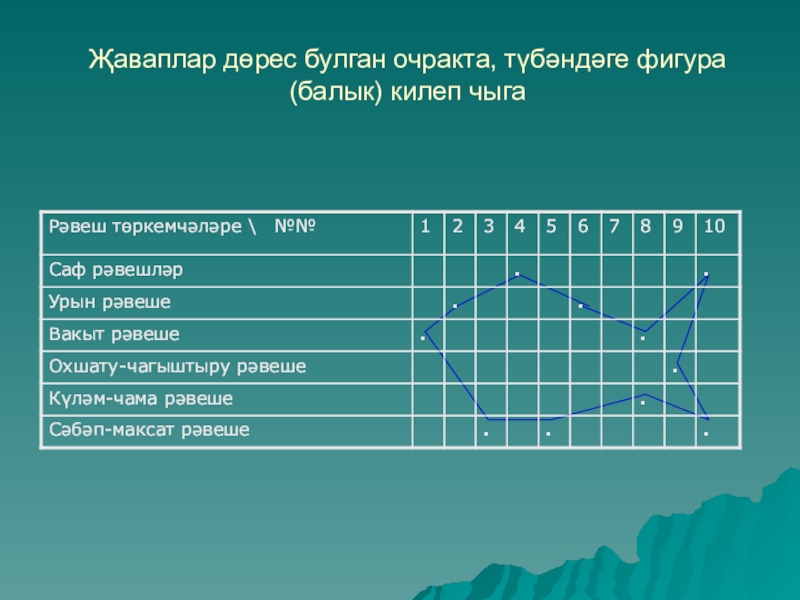 Җаваплар дөрес булган очракта, түбәндәге фигура (балык) килеп чыга

| Рәвеш төркемчәләре \ №№ | 1 | 2 | 3 | 4 | 5 | 6 | 7 | 8 | 9 | 10 |
|---|---|---|---|---|---|---|---|---|---|---|
| Саф рәвешләр | | | | . | | | | | | . |
| Урын рәвеше | | . | | | | . | | | | |
| Вакыт рәвеше | . | | | | | | | . | | |
| Охшату-чагыштыру рәвеше | | | | | | | | | . | |
| Күләм-чама рәвеше | | | | | | | | . | | |
| Сәбәп-максат рәвеше | | | . | | . | | | | | . |